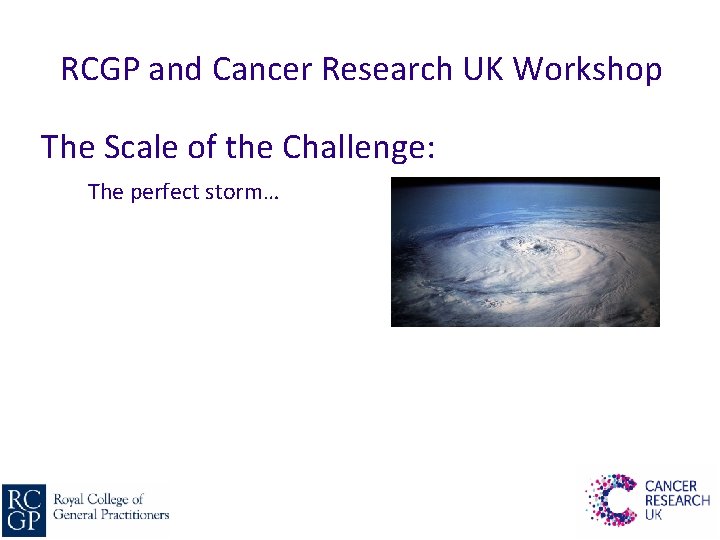 RCGP and Cancer Research UK Workshop

The Scale of the Challenge:

The perfect storm…

RC
GP
Royal College of
General Practitioners

CANCER
RESEARCH
UK